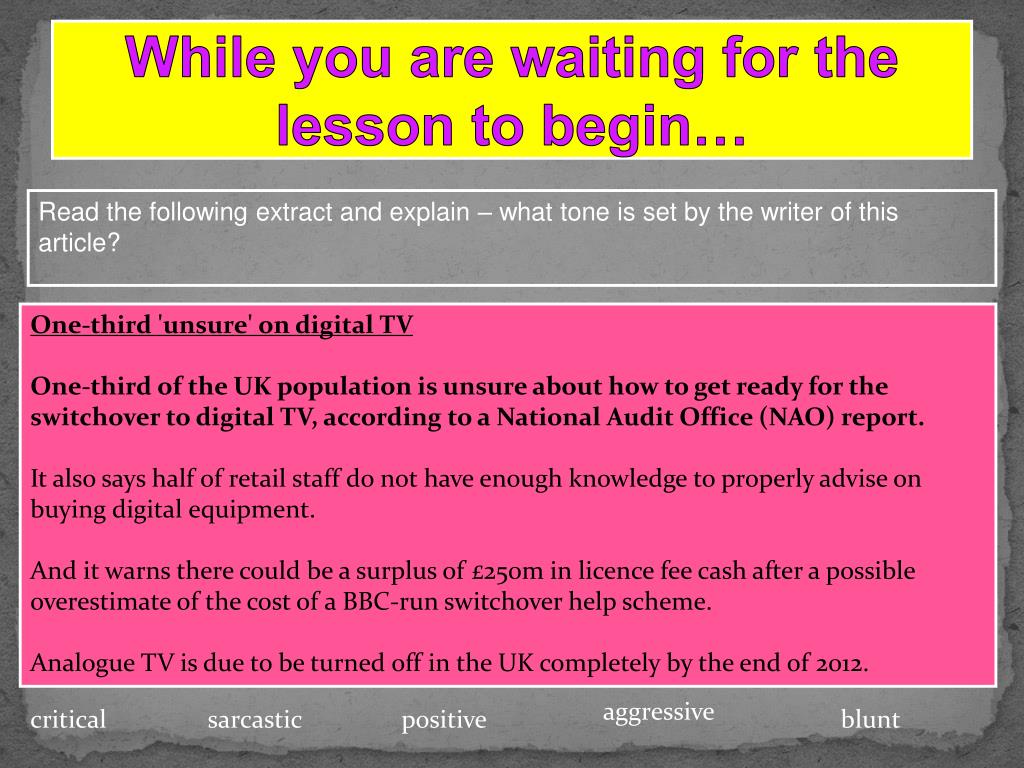 While you are waiting for the lesson to begin…

Read the following extract and explain – what tone is set by the writer of this article?

One-third 'unsure' on digital TV

One-third of the UK population is unsure about how to get ready for the switchover to digital TV, according to a National Audit Office (NAO) report.

It also says half of retail staff do not have enough knowledge to properly advise on buying digital equipment.

And it warns there could be a surplus of £250m in licence fee cash after a possible overestimate of the cost of a BBC-run switchover help scheme.

Analogue TV is due to be turned off in the UK completely by the end of 2012.

critical sarcastic positive aggressive blunt